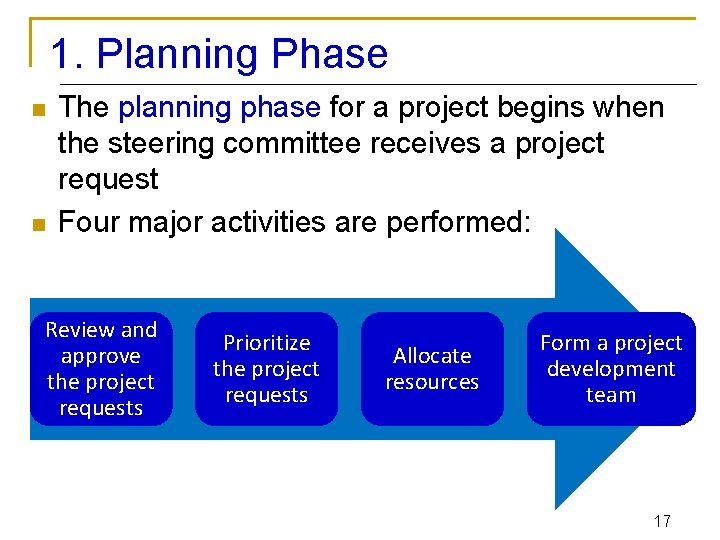 1. Planning Phase

The planning phase for a project begins when the steering committee receives a project request

Four major activities are performed:

Review and approve the project requests

Prioritize the project requests

Allocate resources

Form a project development team

17